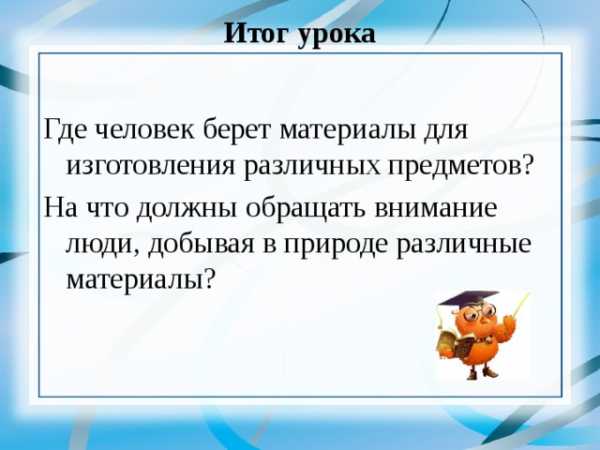 Итог урока

Где человек берет материалы для изготовления различных предметов?

На что должны обращать внимание люди, добывая в природе различные материалы?